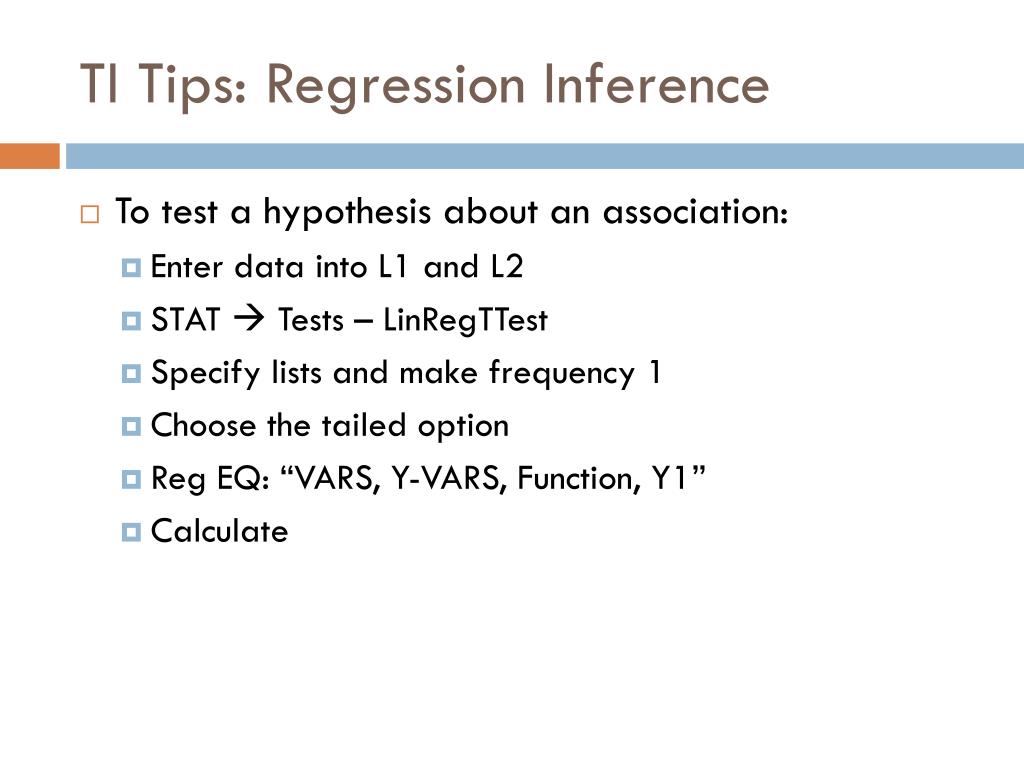 TI Tips: Regression Inference

To test a hypothesis about an association:

Enter data into L1 and L2

STAT → Tests – LinRegTTest

Specify lists and make frequency 1

Choose the tailed option

Reg EQ: “VARS, Y-VARS, Function, Y1”

Calculate